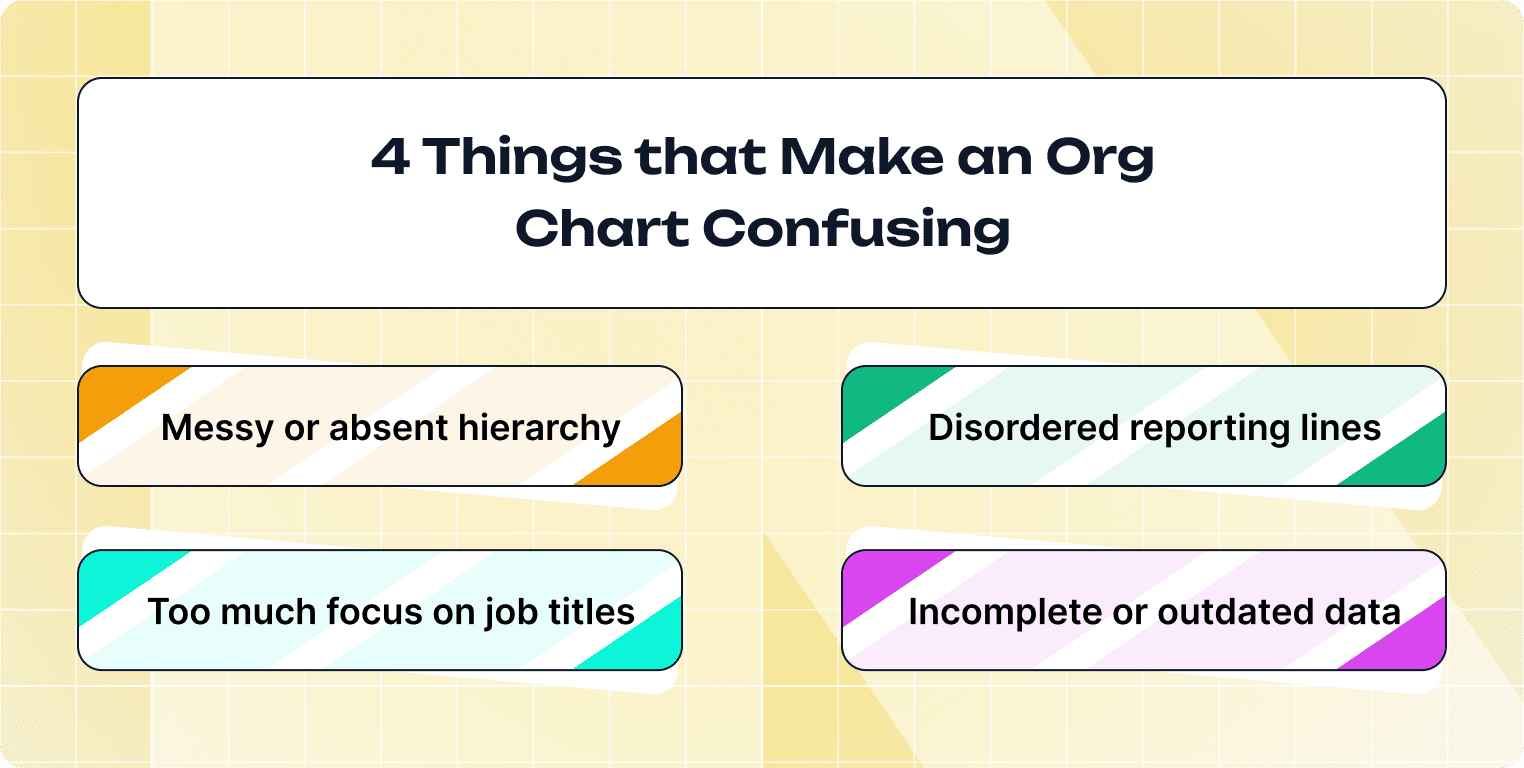 4 Things that Make an Org Chart Confusing

Messy or absent hierarchy

Disordered reporting lines

Too much focus on job titles

Incomplete or outdated data